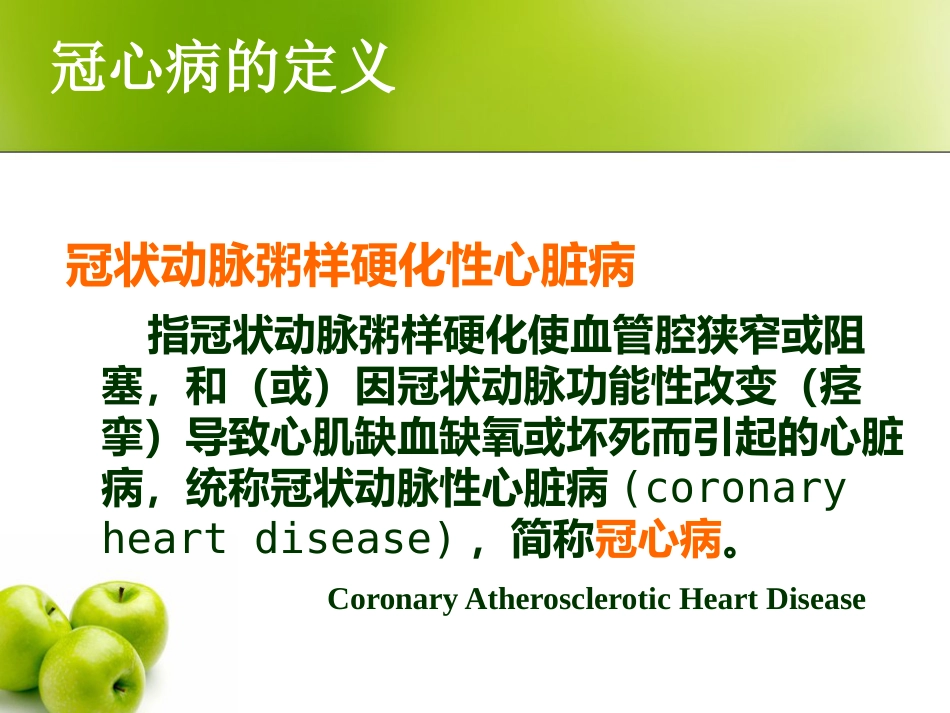 冠心病的定义

冠状动脉粥样硬化性心脏病

指冠状动脉粥样硬化使血管腔狭窄或阻塞，和（或）因冠状动脉功能性改变（痉挛）导致心肌缺血缺氧或坏死而引起的心脏病，统称冠状动脉性心脏病（coronary heart disease），简称冠心病。

Coronary Atherosclerotic Heart Disease